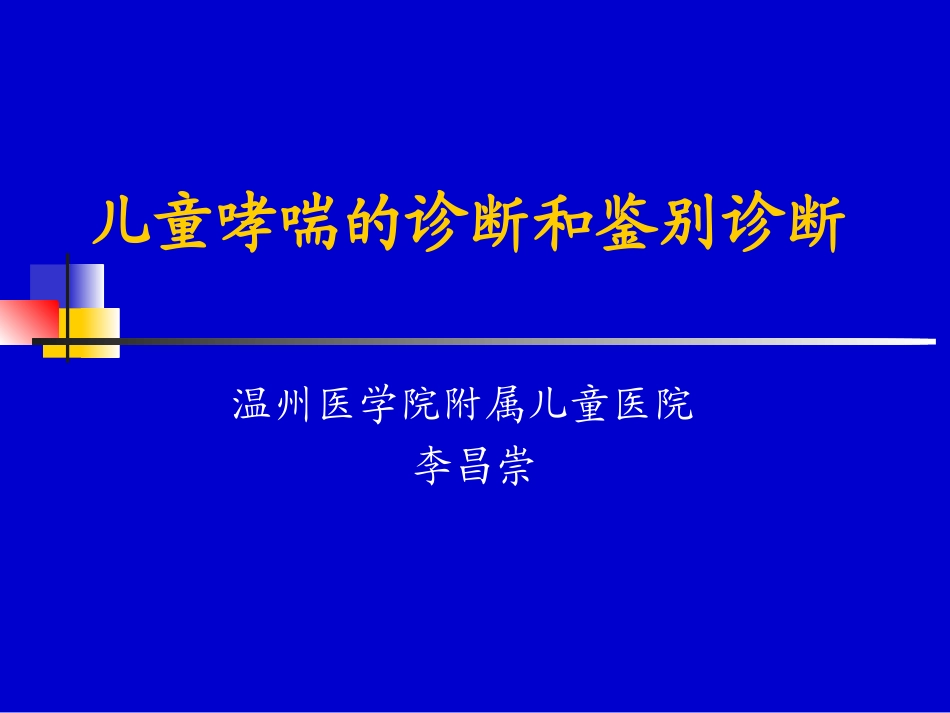 儿童哮喘的诊断和鉴别诊断

温州医学院附属儿童医院
李昌崇